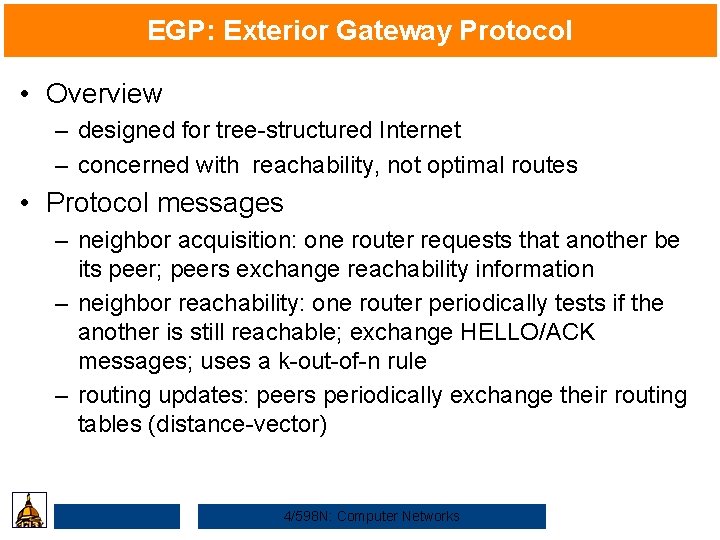 EGP: Exterior Gateway Protocol

• Overview
– designed for tree-structured Internet
– concerned with reachability, not optimal routes

• Protocol messages
– neighbor acquisition: one router requests that another be its peer; peers exchange reachability information
– neighbor reachability: one router periodically tests if the another is still reachable; exchange HELLO/ACK messages; uses a k-out-of-n rule
– routing updates: peers periodically exchange their routing tables (distance-vector)

4/598N: Computer Networks